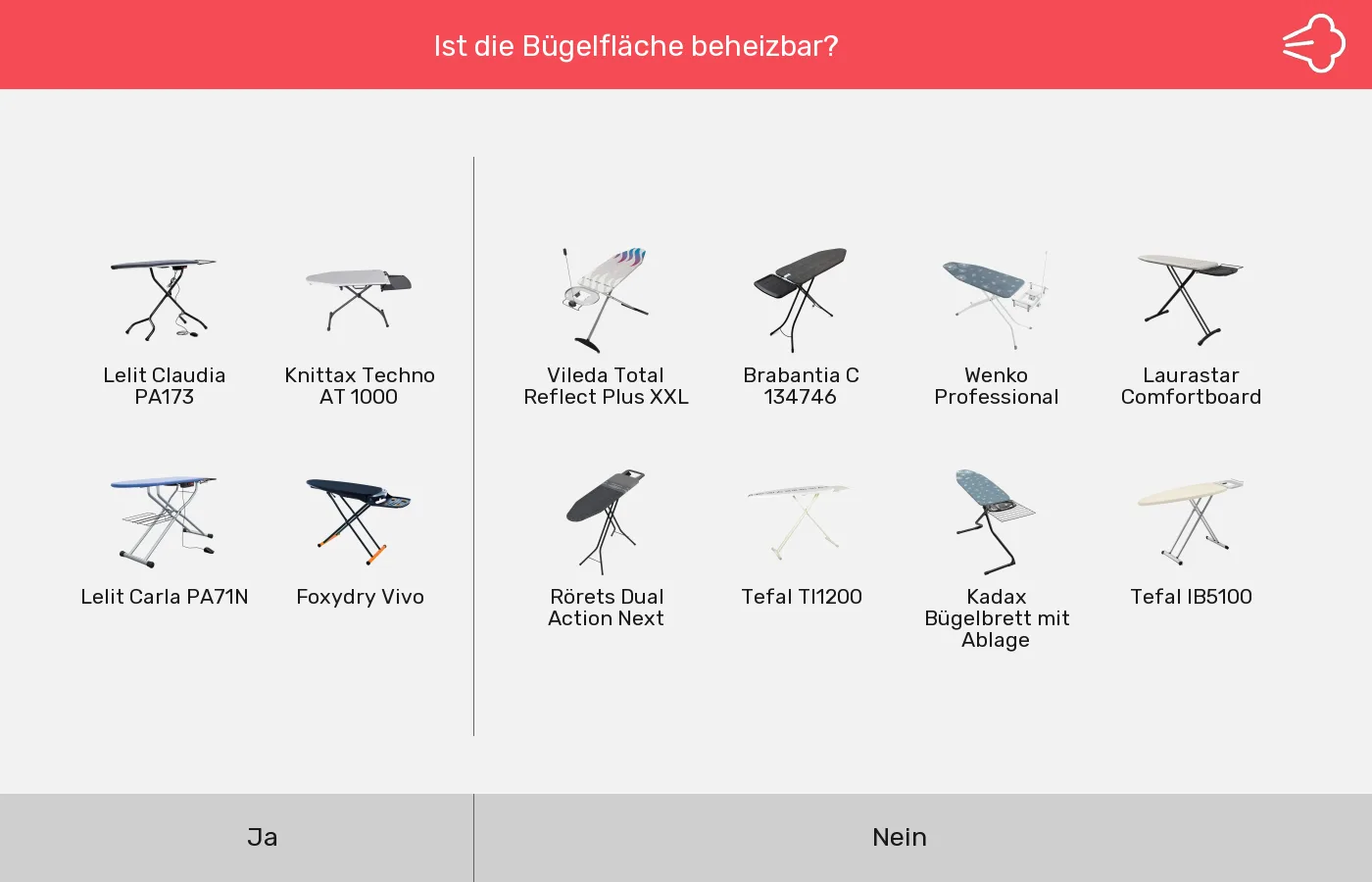 Ist die Bügelfläche beheizbar?

Lelit Claudia PA173

Knittax Techno AT 1000

Lelit Carla PA71N

Foxydry Vivo

Vileda Total Reflect Plus XXL

Brabantia C 134746

Wenko Professional

Laurastar Comfortboard

Rörets Dual Action Next

Tefal TI1200

Kadax Bügelbrett mit Ablage

Tefal IB5100

Ja

Nein